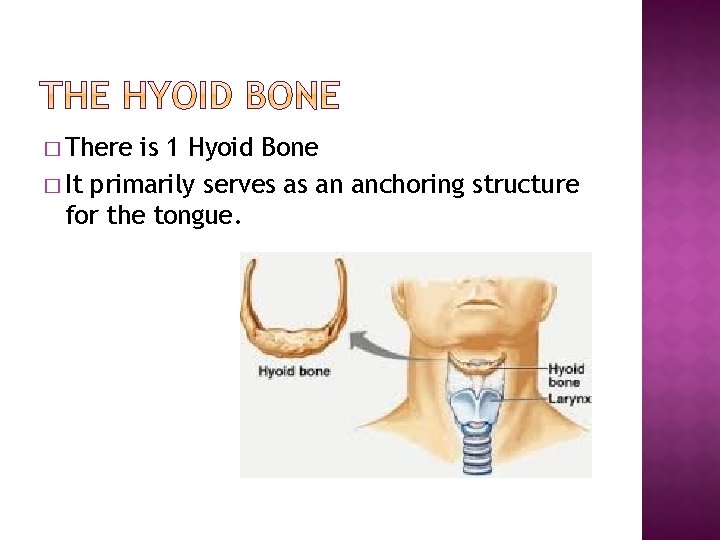 THE HYOID BONE

□ There is 1 Hyoid Bone

□ It primarily serves as an anchoring structure for the tongue.

Hyoid bone

Hyoid bone

Larynx